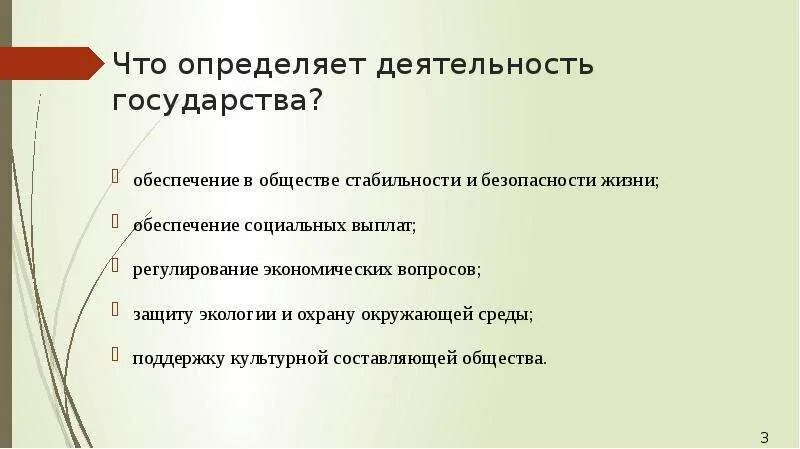 Что определяет деятельность государства?

обеспечение в обществе стабильности и безопасности жизни;

обеспечение социальных выплат;

регулирование экономических вопросов;

защиту экологии и охрану окружающей среды;

поддержку культурной составляющей общества.

3